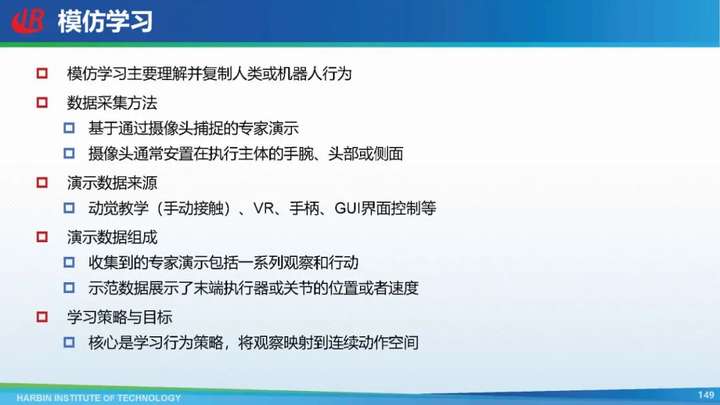 模仿学习

模仿学习主要理解并复制人类或机器人行为

数据采集方法

基于通过摄像头捕捉的专家演示

摄像头通常安置在执行主体的手腕、头部或侧面

演示数据来源

动觉教学（手动接触）、VR、手柄、GUI界面控制等

演示数据组成

收集到的专家演示包括一系列观察和行动

示范数据展示了末端执行器或关节的位置或者速度

学习策略与目标

核心是学习行为策略，将观察映射到连续动作空间

HARBIN INSTITUTE OF TECHNOLOGY

149